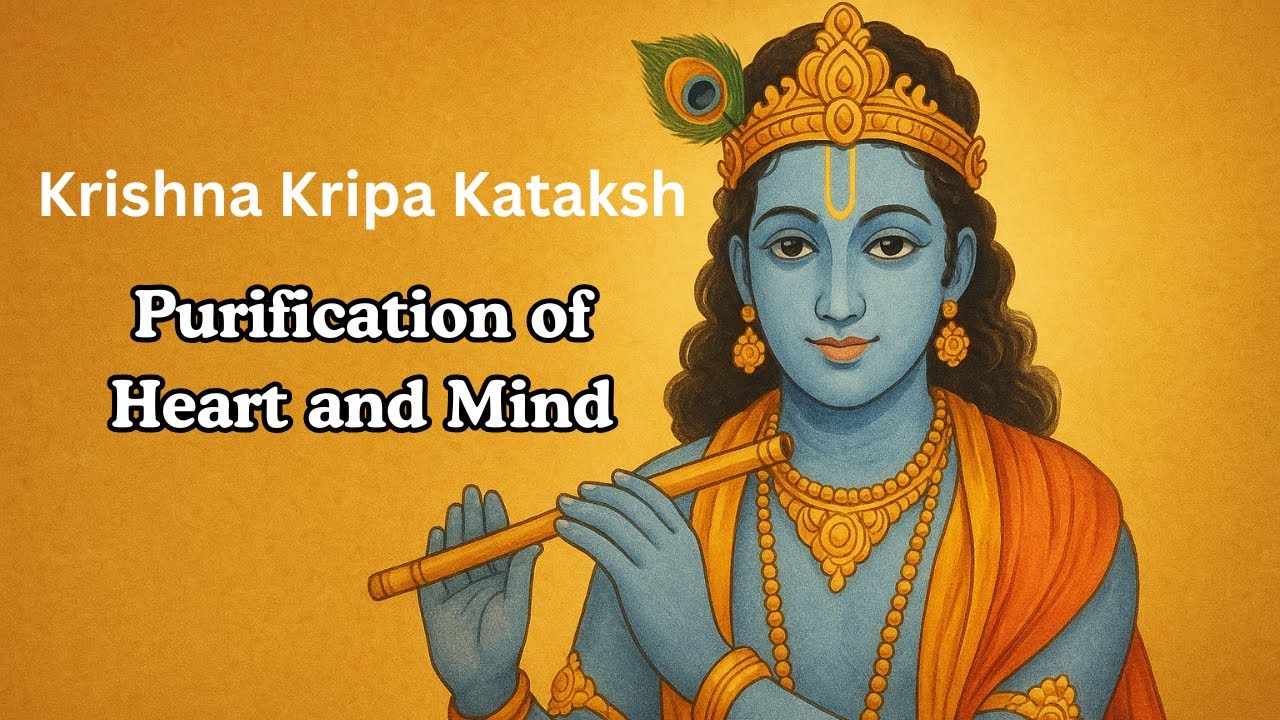 Krishna Kripa Kataksh

Purification of Heart and Mind